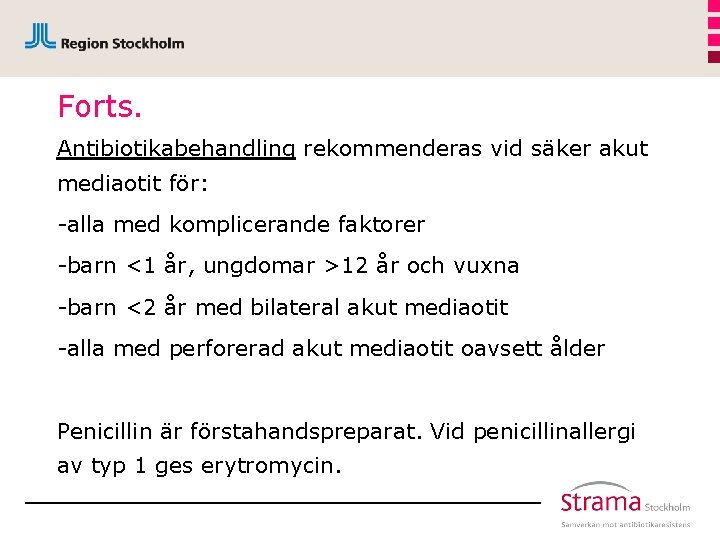 Region Stockholm

Forts.

Antibiotikabehandling rekommenderas vid säker akut mediaotit för:

-alla med komplicerande faktorer

-barn <1 år, ungdomar >12 år och vuxna

-barn <2 år med bilateral akut mediaotit

-alla med perforerad akut mediaotit oavsett ålder

Penicillin är förstahandspreparat. Vid penicillinallergi av typ 1 ges erytromycin.

Strama Stockholm
Samverkan mot antibiotikaresistens